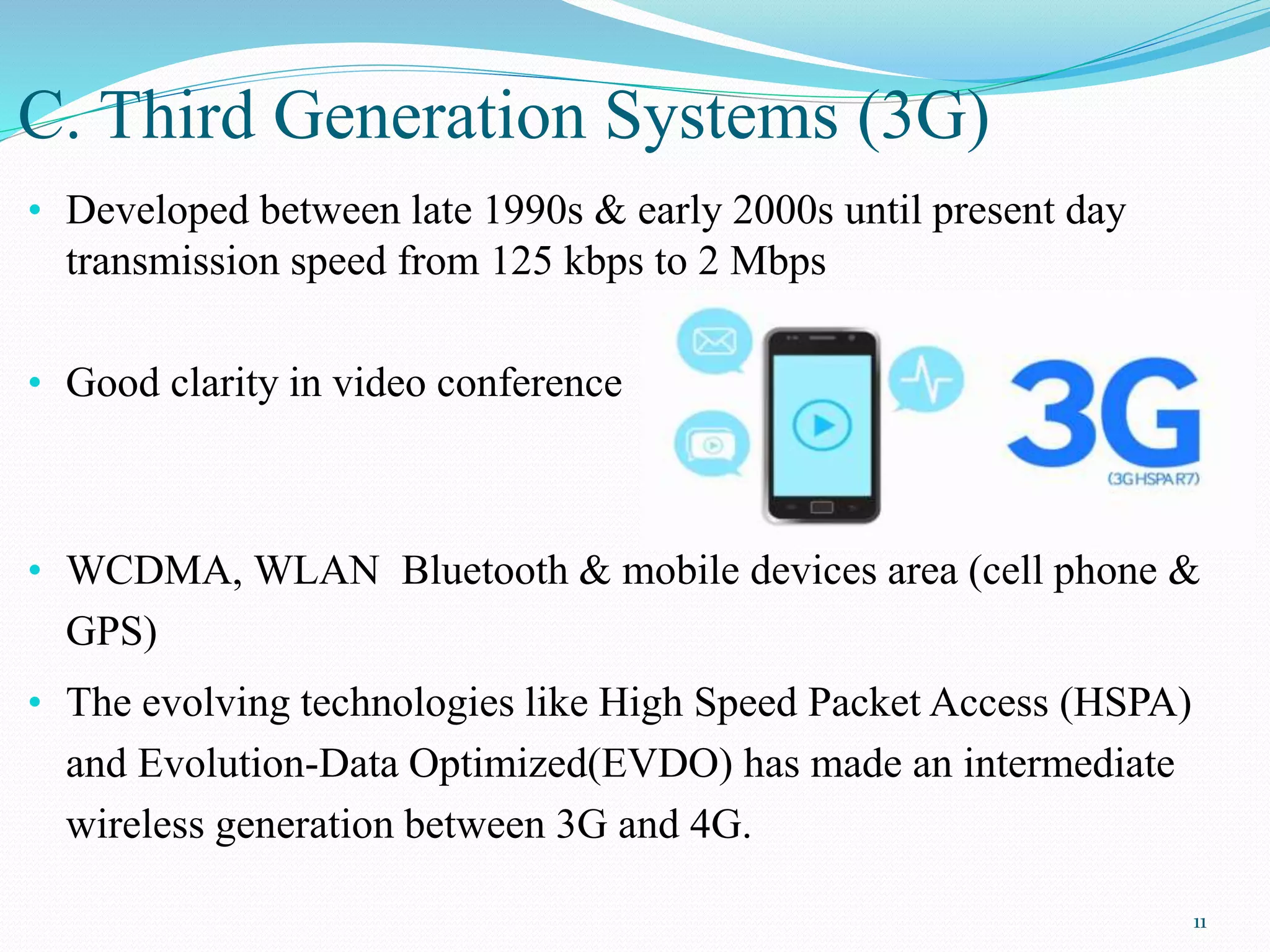 C. Third Generation Systems (3G)

• Developed between late 1990s & early 2000s until present day transmission speed from 125 kbps to 2 Mbps

• Good clarity in video conference

3G
(3G HSPA R7)

• WCDMA, WLAN Bluetooth & mobile devices area (cell phone & GPS)

• The evolving technologies like High Speed Packet Access (HSPA) and Evolution-Data Optimized(EVDO) has made an intermediate wireless generation between 3G and 4G.

11